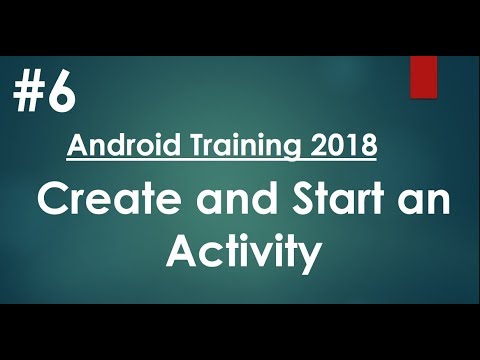 #6

Android Training 2018

Create and Start an Activity